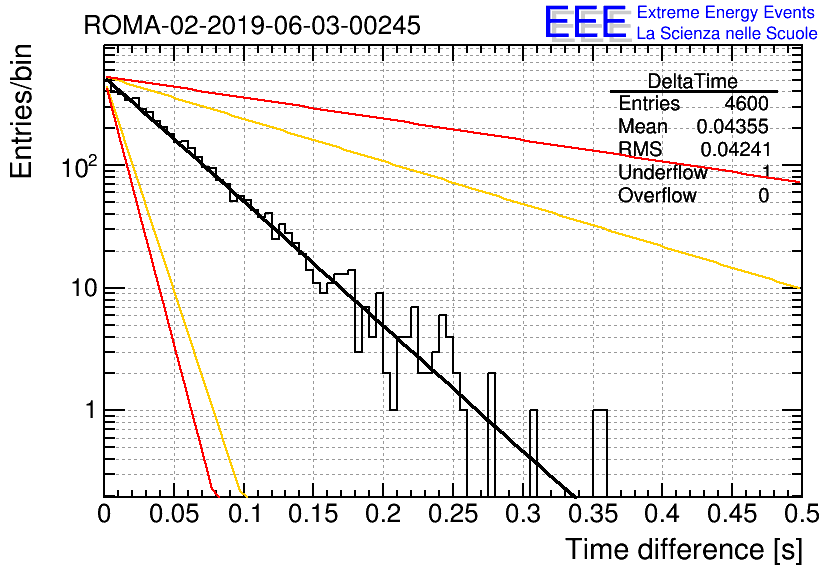 ROMA-02-2019-06-03-00245

EEE Extreme Energy Events
La Scienza nelle Scuole

| DeltaTime | |
|---|---|
| Entries | 4600 |
| Mean | 0.04355 |
| RMS | 0.04241 |
| Underflow | 1 |
| Overflow | 0 |

Entries/bin

$10^2$

10

1

0 0.05 0.1 0.15 0.2 0.25 0.3 0.35 0.4 0.45 0.5

Time difference [s]